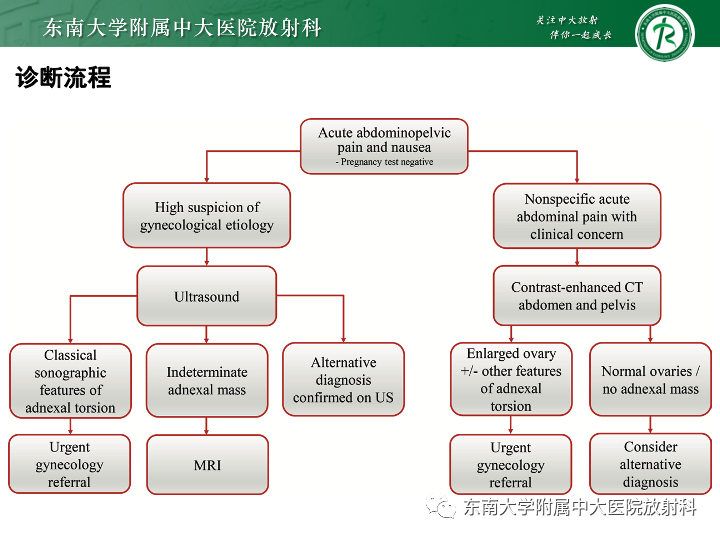 东南大学附属中大医院放射科

关注中大放射
伴你一起成长

诊断流程

Acute abdominopelvic pain and nausea
- Pregnancy test negative

High suspicion of gynecological etiology

Ultrasound

Classical sonographic features of adnexal torsion

Urgent gynecology referral

Indeterminate adnexal mass

MRI

Alternative diagnosis confirmed on US

Nonspecific acute abdominal pain with clinical concern

Contrast-enhanced CT abdomen and pelvis

Enlarged ovary +/- other features of adnexal torsion

Urgent gynecology referral

Normal ovaries / no adnexal mass

Consider alternative diagnosis

东南大学附属中大医院放射科